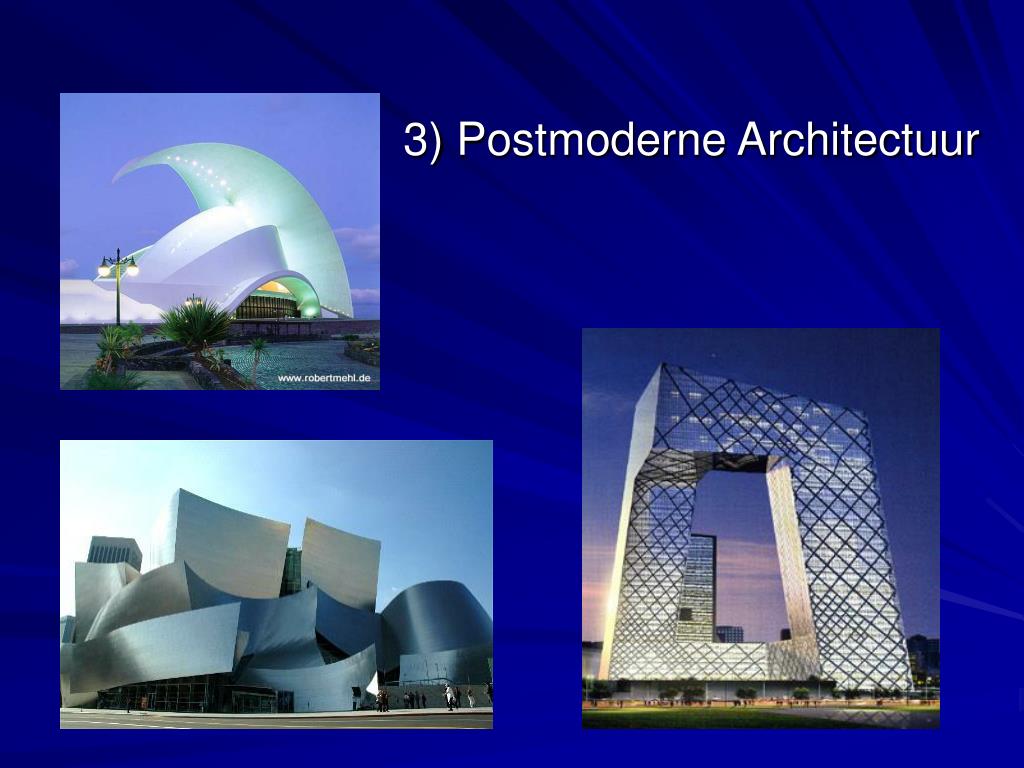 3) Postmoderne Architectuur

www.robertmehl.de